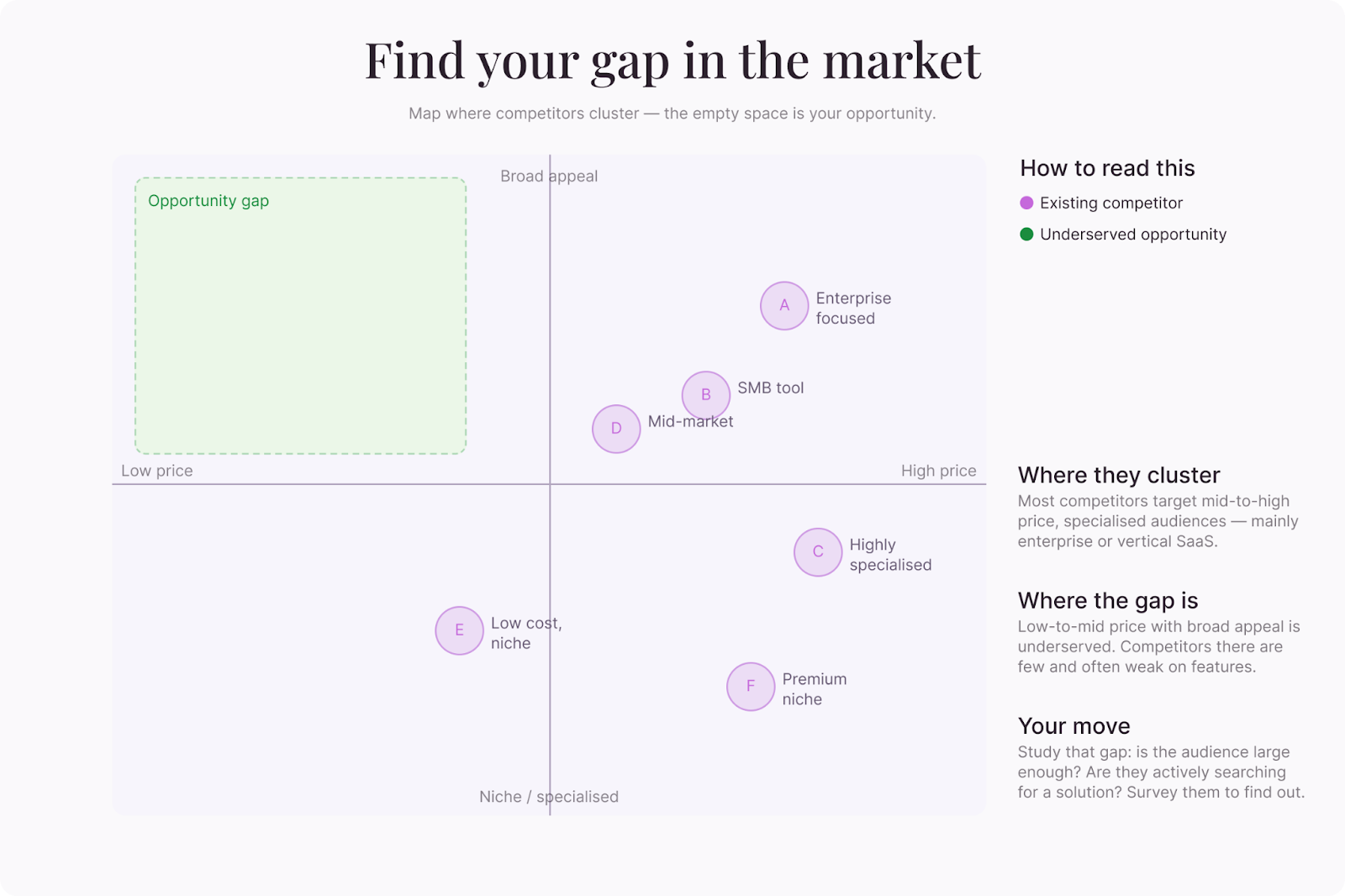 Find your gap in the market

Map where competitors cluster — the empty space is your opportunity.

Broad appeal

Opportunity gap

A Enterprise focused

B SMB tool

D Mid-market

Low price

High price

C Highly specialised

E Low cost, niche

F Premium niche

Niche / specialised

How to read this

Existing competitor

Underserved opportunity

Where they cluster
Most competitors target mid-to-high price, specialised audiences — mainly enterprise or vertical SaaS.

Where the gap is
Low-to-mid price with broad appeal is underserved. Competitors there are few and often weak on features.

Your move
Study that gap: is the audience large enough? Are they actively searching for a solution? Survey them to find out.